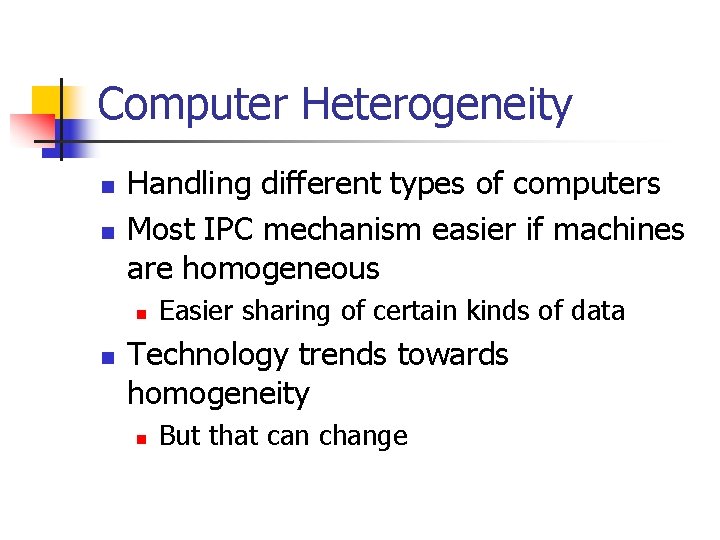 Computer Heterogeneity

- Handling different types of computers
- Most IPC mechanism easier if machines are homogeneous
  - Easier sharing of certain kinds of data
- Technology trends towards homogeneity
  - But that can change